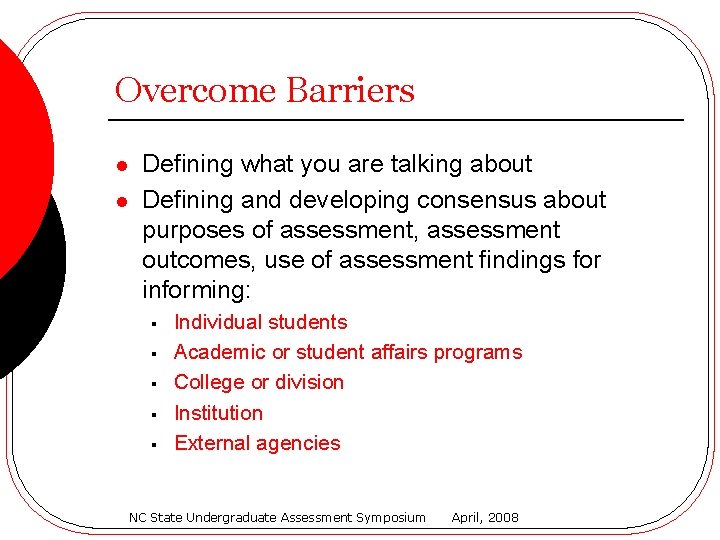 Overcome Barriers

- Defining what you are talking about
- Defining and developing consensus about purposes of assessment, assessment outcomes, use of assessment findings for informing:
  - Individual students
  - Academic or student affairs programs
  - College or division
  - Institution
  - External agencies

NC State Undergraduate Assessment Symposium April, 2008